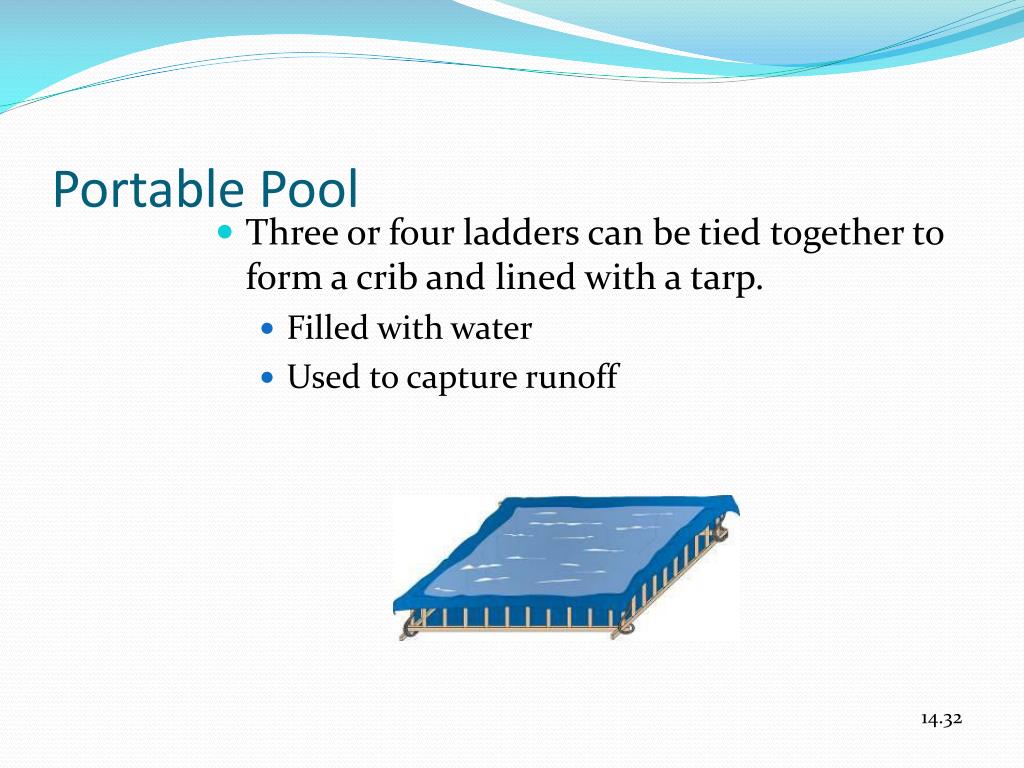 Portable Pool

Three or four ladders can be tied together to form a crib and lined with a tarp.

Filled with water

Used to capture runoff

14.32